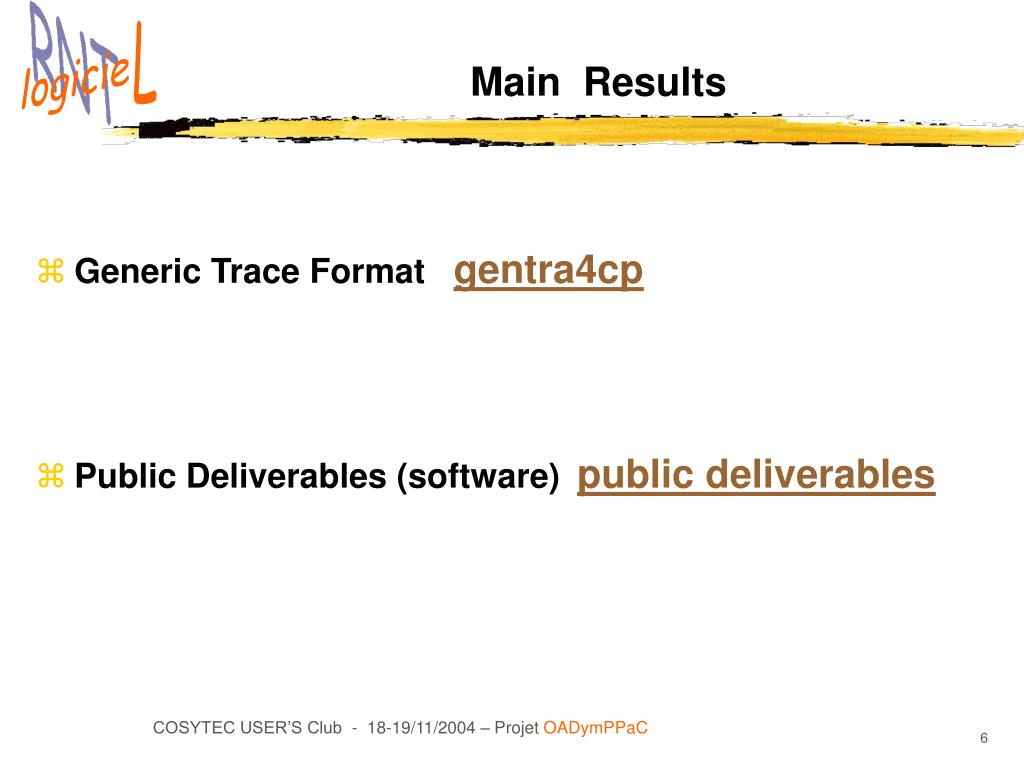 RNTL logicieL

Main Results

⌘ Generic Trace Format gentra4cp

⌘ Public Deliverables (software) public deliverables

COSYTEC USER'S Club - 18-19/11/2004 – Projet OADymPPaC

6